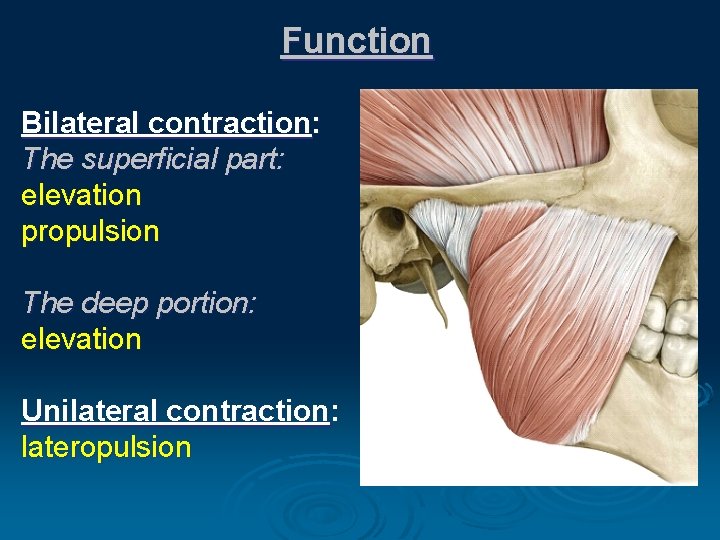 Function

Bilateral contraction:
The superficial part:
elevation
propulsion

The deep portion:
elevation

Unilateral contraction:
lateropulsion